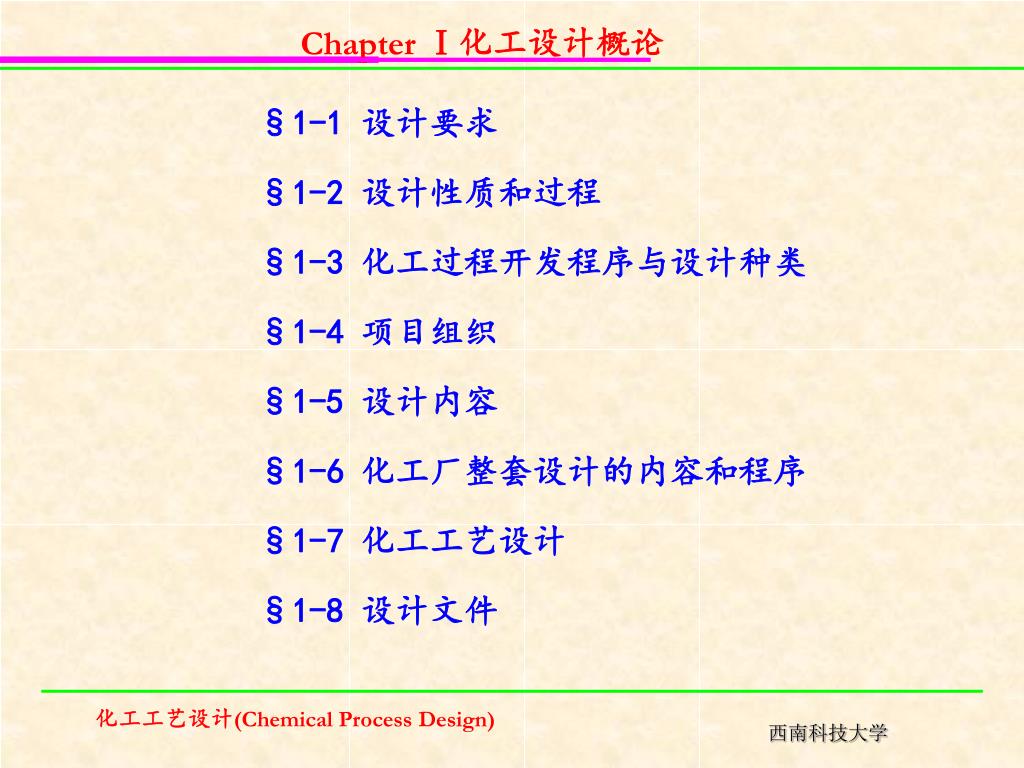 Chapter Ⅰ化工设计概论

§1-1 设计要求

§1-2 设计性质和过程

§1-3 化工过程开发程序与设计种类

§1-4 项目组织

§1-5 设计内容

§1-6 化工厂整套设计的内容和程序

§1-7 化工工艺设计

§1-8 设计文件

化工工艺设计(Chemical Process Design)

西南科技大学